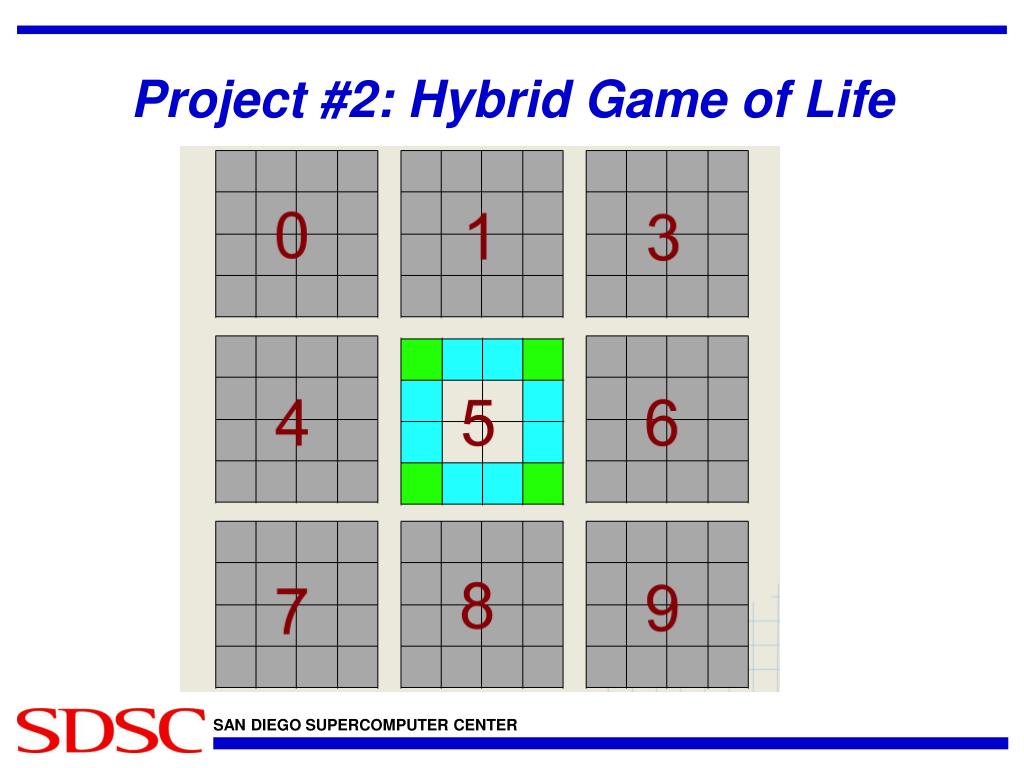 Project #2: Hybrid Game of Life

0
1
3
4
5
6
7
8
9

SDSC SAN DIEGO SUPERCOMPUTER CENTER